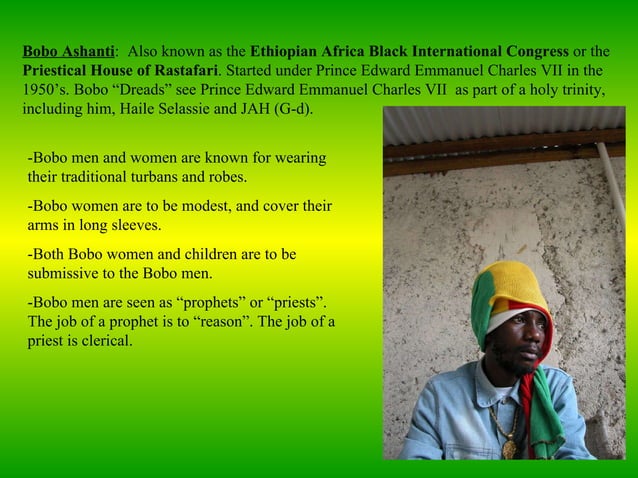 Bobo Ashanti: Also known as the Ethiopian Africa Black International Congress or the Priestical House of Rastafari. Started under Prince Edward Emmanuel Charles VII in the 1950's. Bobo "Dreads" see Prince Edward Emmanuel Charles VII as part of a holy trinity, including him, Haile Selassie and JAH (G-d).

-Bobo men and women are known for wearing their traditional turbans and robes.

-Bobo women are to be modest, and cover their arms in long sleeves.

-Both Bobo women and children are to be submissive to the Bobo men.

-Bobo men are seen as "prophets" or "priests". The job of a prophet is to "reason". The job of a priest is clerical.